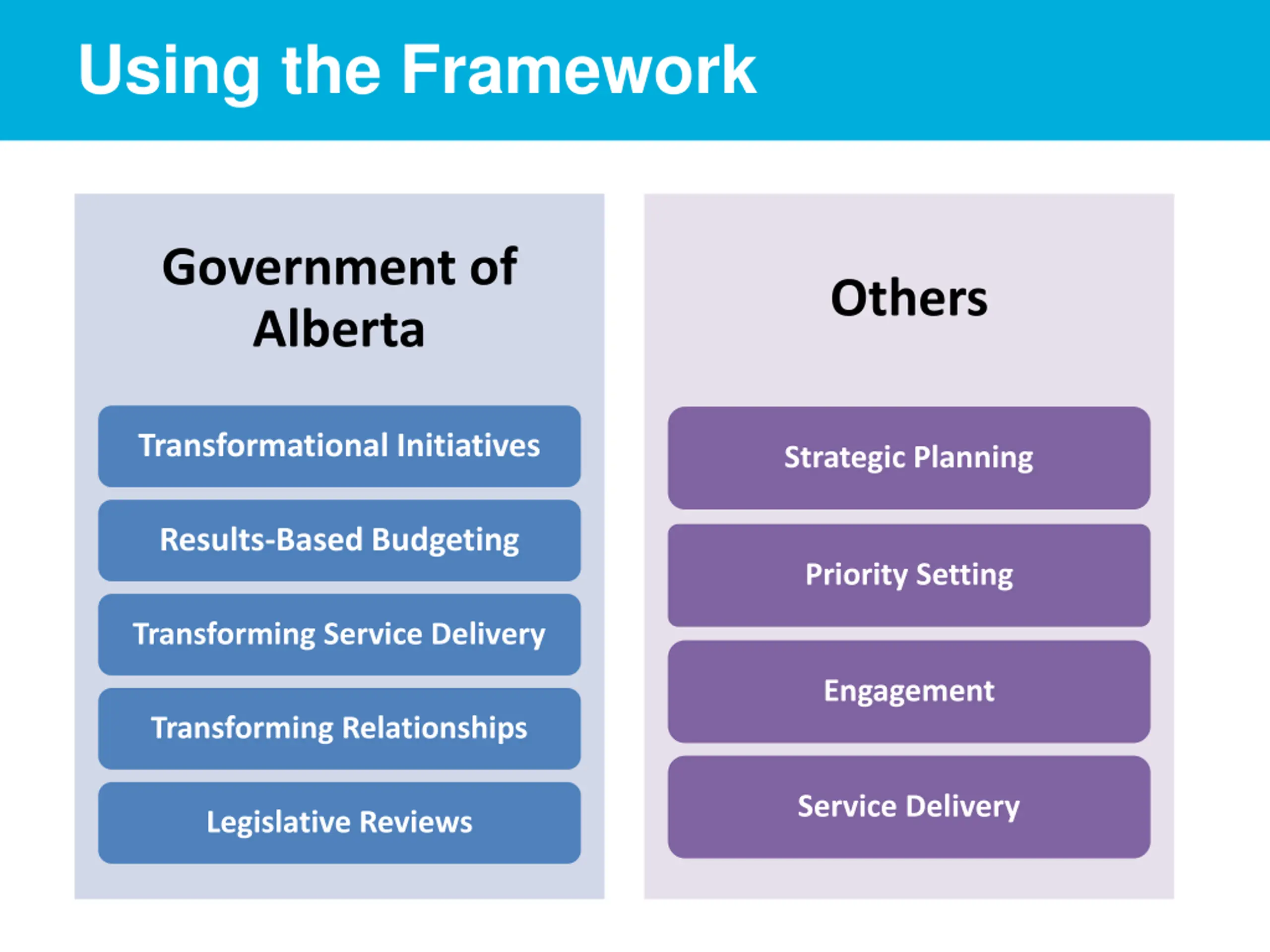 Using the Framework

Government of Alberta

Transformational Initiatives

Results-Based Budgeting

Transforming Service Delivery

Transforming Relationships

Legislative Reviews

Others

Strategic Planning

Priority Setting

Engagement

Service Delivery